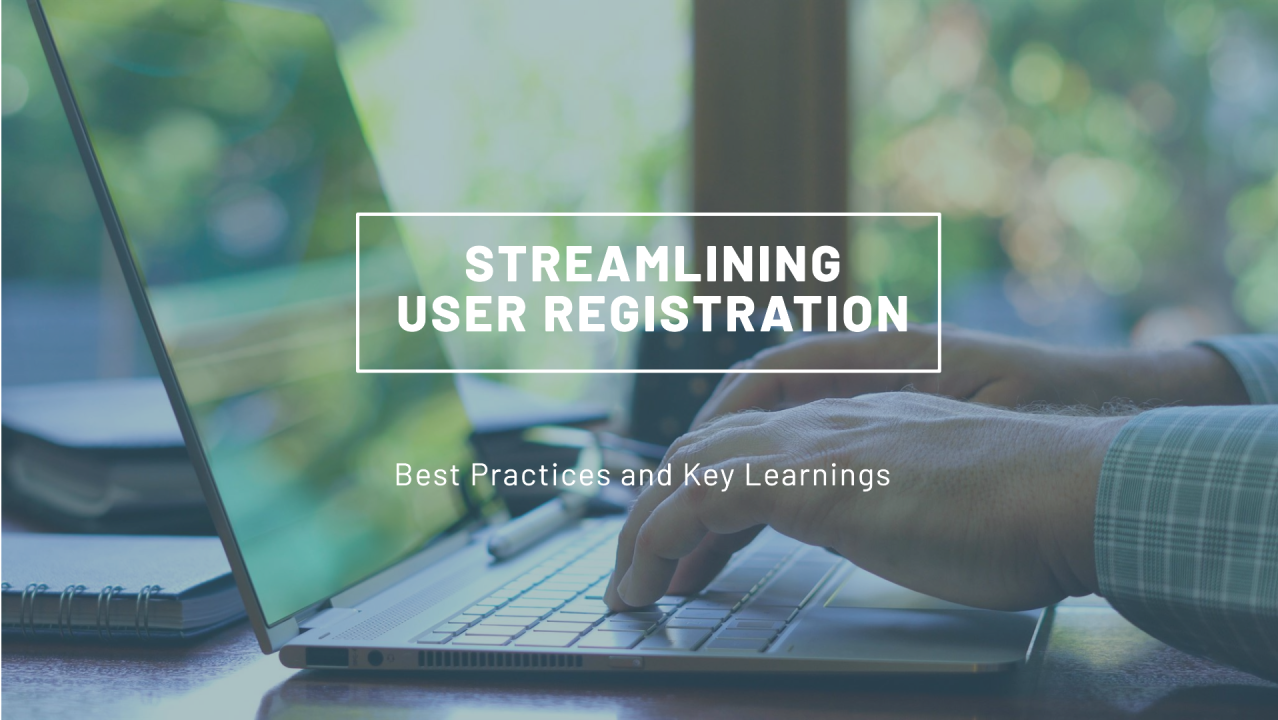 STREAMLINING USER REGISTRATION

Best Practices and Key Learnings